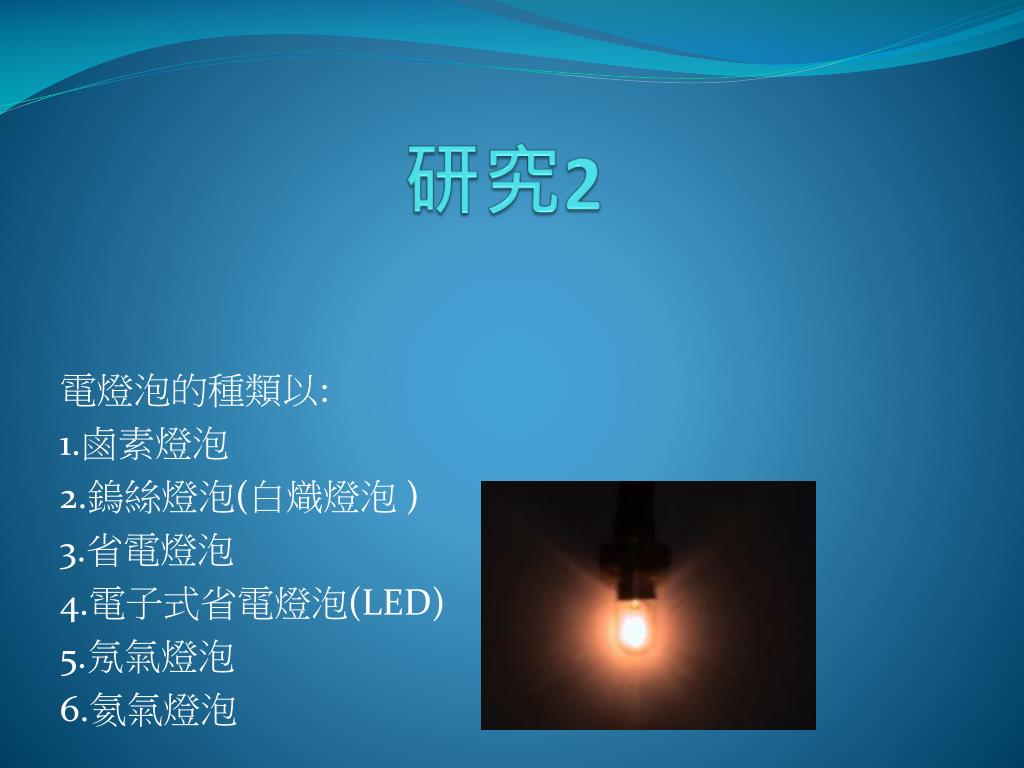 研究2

電燈泡的種類以:
1.鹵素燈泡
2.鎢絲燈泡(白熾燈泡 )
3.省電燈泡
4.電子式省電燈泡(LED)
5.氖氣燈泡
6.氦氣燈泡